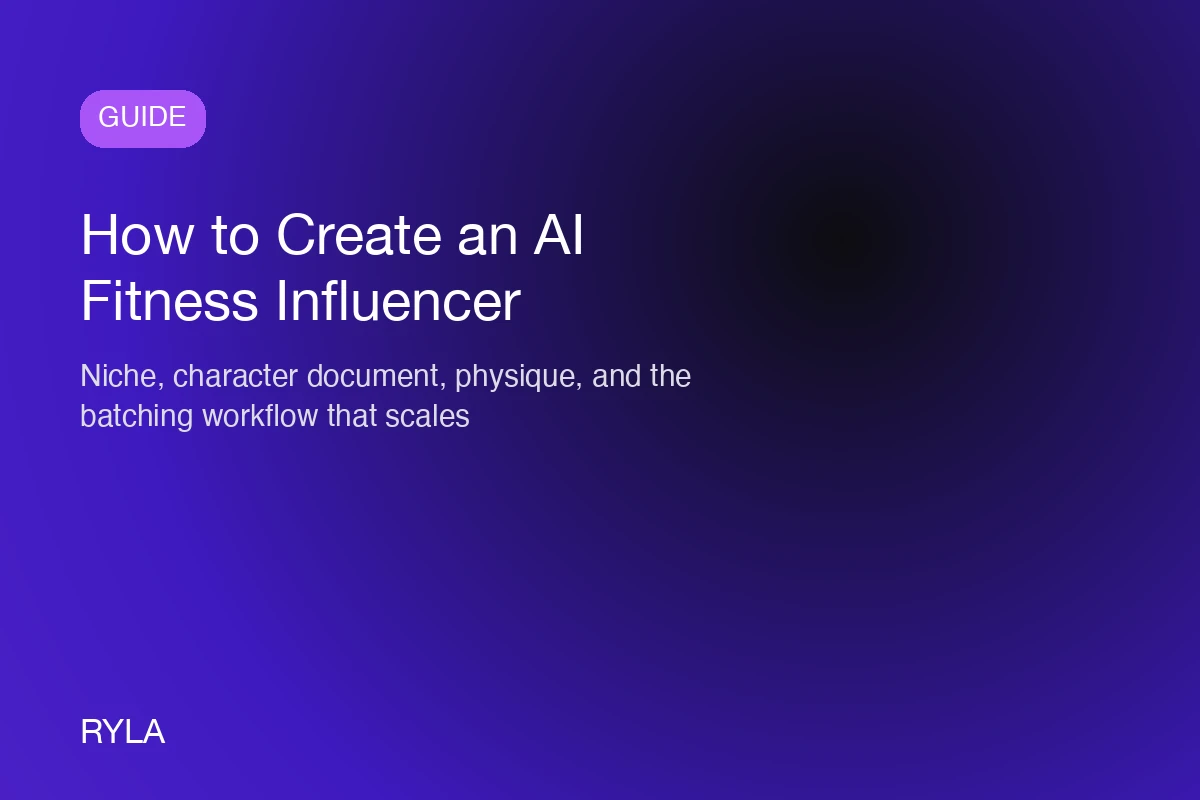 GUIDE

How to Create an AI Fitness Influencer

Niche, character document, physique, and the batching workflow that scales

RYLA